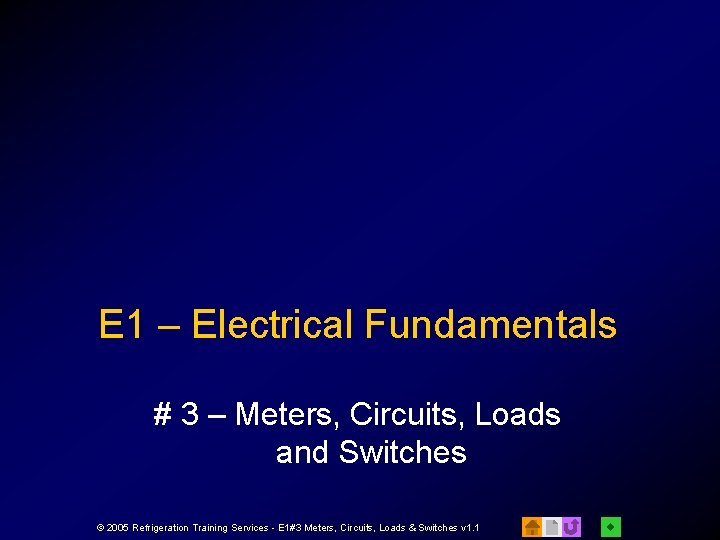 E1 – Electrical Fundamentals

# 3 – Meters, Circuits, Loads and Switches

© 2005 Refrigeration Training Services - E1#3 Meters, Circuits, Loads & Switches v1.1